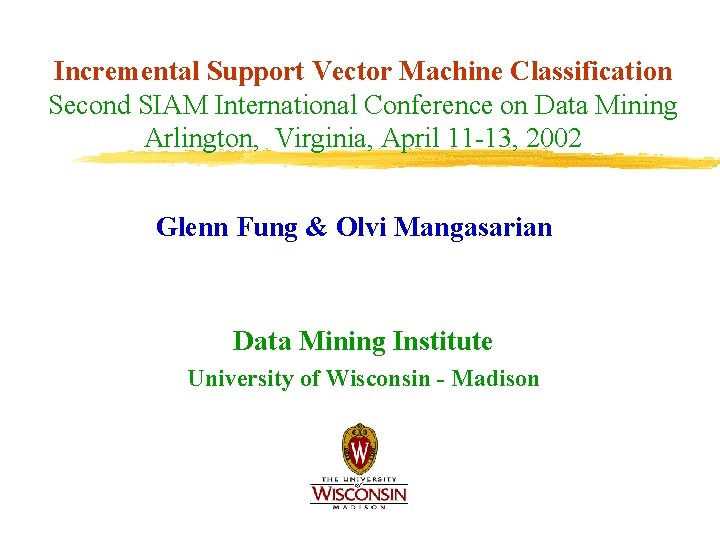 Incremental Support Vector Machine Classification
Second SIAM International Conference on Data Mining
Arlington, Virginia, April 11-13, 2002

Glenn Fung & Olvi Mangasarian

Data Mining Institute
University of Wisconsin - Madison

W

THE UNIVERSITY of WISCONSIN MADISON